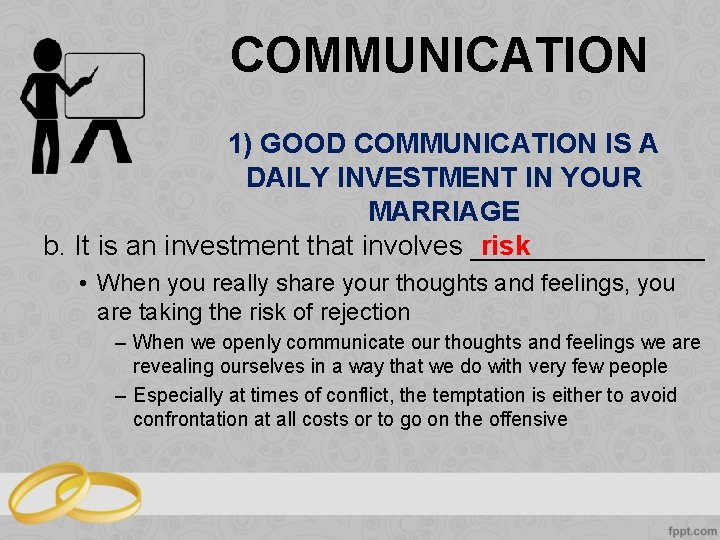 COMMUNICATION

1) GOOD COMMUNICATION IS A DAILY INVESTMENT IN YOUR MARRIAGE

b. It is an investment that involves risk

• When you really share your thoughts and feelings, you are taking the risk of rejection

– When we openly communicate our thoughts and feelings we are revealing ourselves in a way that we do with very few people

– Especially at times of conflict, the temptation is either to avoid confrontation at all costs or to go on the offensive

fppt.com